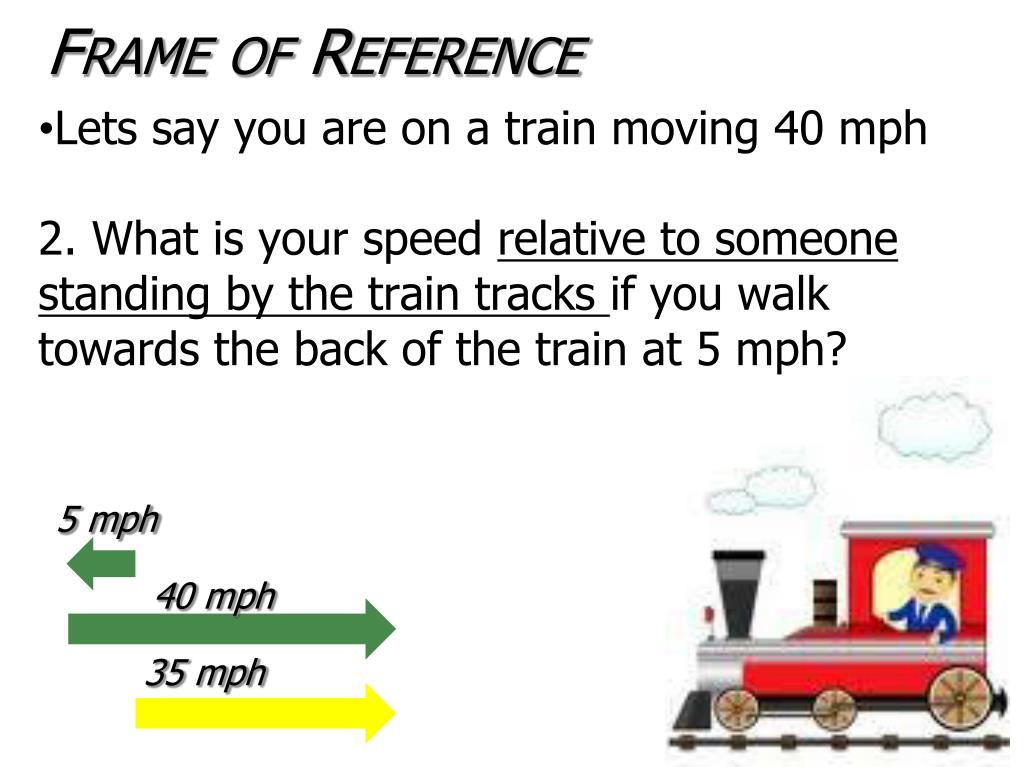 FRAME OF REFERENCE

•Lets say you are on a train moving 40 mph

2. What is your speed relative to someone standing by the train tracks if you walk towards the back of the train at 5 mph?

5 mph

40 mph

35 mph